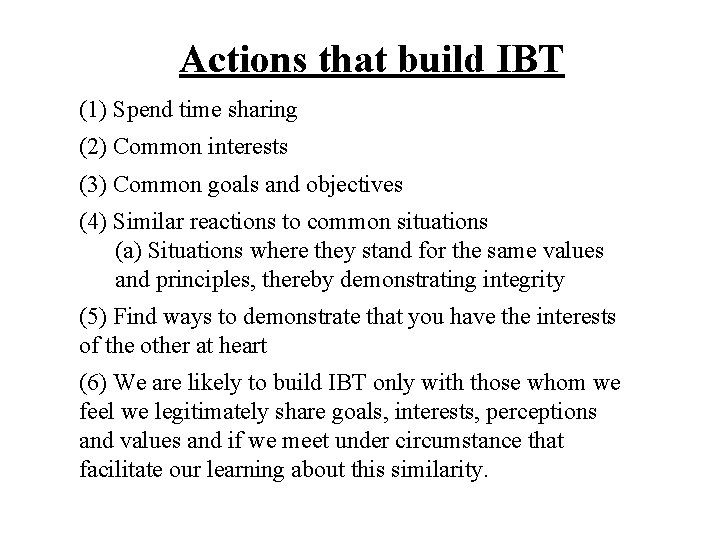 Actions that build IBT

(1) Spend time sharing

(2) Common interests

(3) Common goals and objectives

(4) Similar reactions to common situations
(a) Situations where they stand for the same values and principles, thereby demonstrating integrity

(5) Find ways to demonstrate that you have the interests of the other at heart

(6) We are likely to build IBT only with those whom we feel we legitimately share goals, interests, perceptions and values and if we meet under circumstance that facilitate our learning about this similarity.